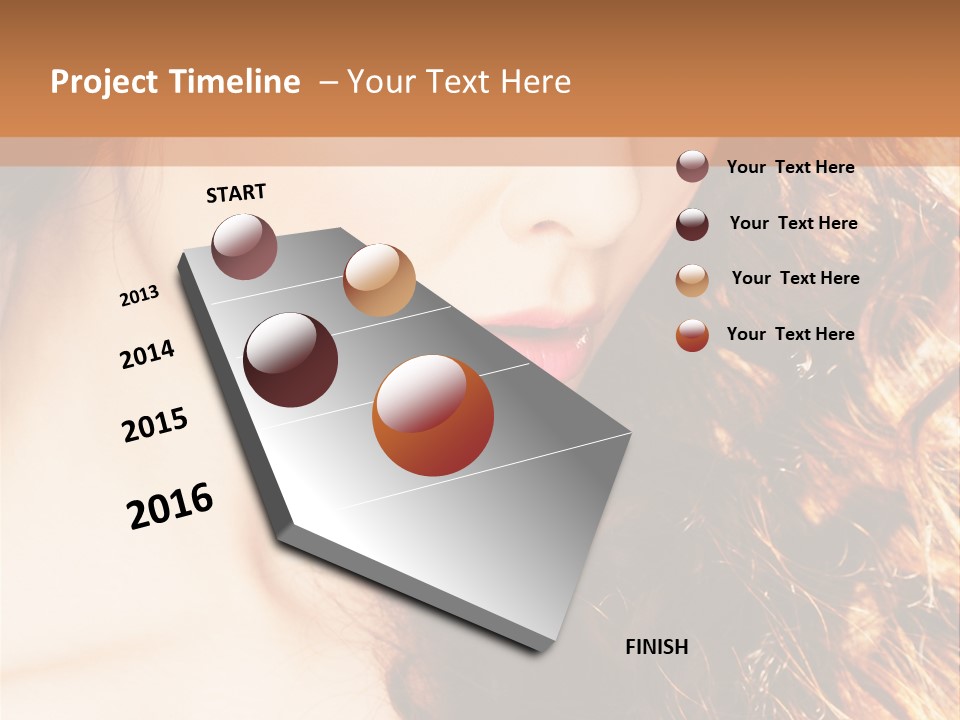 Project Timeline – Your Text Here

START

2013

2014

2015

2016

FINISH

Your Text Here

Your Text Here

Your Text Here

Your Text Here